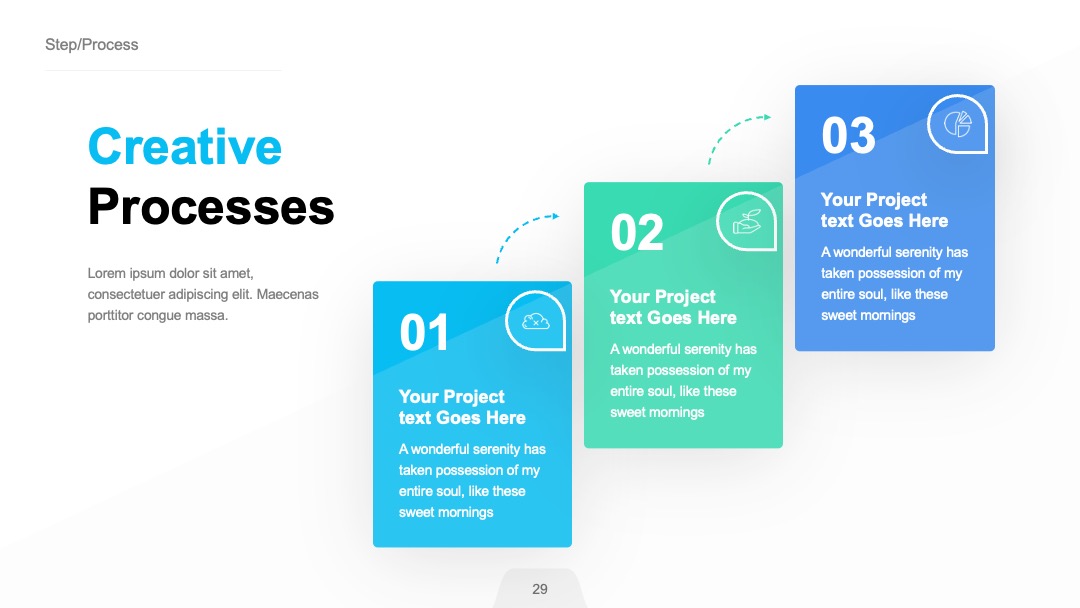 Step/Process

Creative
Processes

Lorem ipsum dolor sit amet, consectetuer adipiscing elit. Maecenas porttitor congue massa.

01

Your Project text Goes Here

A wonderful serenity has taken possession of my entire soul, like these sweet mornings

02

Your Project text Goes Here

A wonderful serenity has taken possession of my entire soul, like these sweet mornings

03

Your Project text Goes Here

A wonderful serenity has taken possession of my entire soul, like these sweet mornings

29